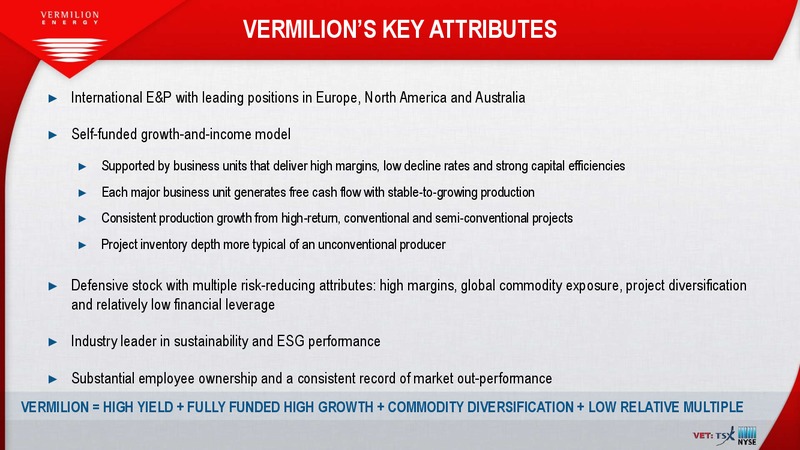 VERMILION
ENERGY

VERMILION'S KEY ATTRIBUTES

► International E&P with leading positions in Europe, North America and Australia

► Self-funded growth-and-income model

► Supported by business units that deliver high margins, low decline rates and strong capital efficiencies

► Each major business unit generates free cash flow with stable-to-growing production

► Consistent production growth from high-return, conventional and semi-conventional projects

► Project inventory depth more typical of an unconventional producer

► Defensive stock with multiple risk-reducing attributes: high margins, global commodity exposure, project diversification and relatively low financial leverage

► Industry leader in sustainability and ESG performance

► Substantial employee ownership and a consistent record of market out-performance

VERMILION = HIGH YIELD + FULLY FUNDED HIGH GROWTH + COMMODITY DIVERSIFICATION + LOW RELATIVE MULTIPLE

VET: TSX NYSE